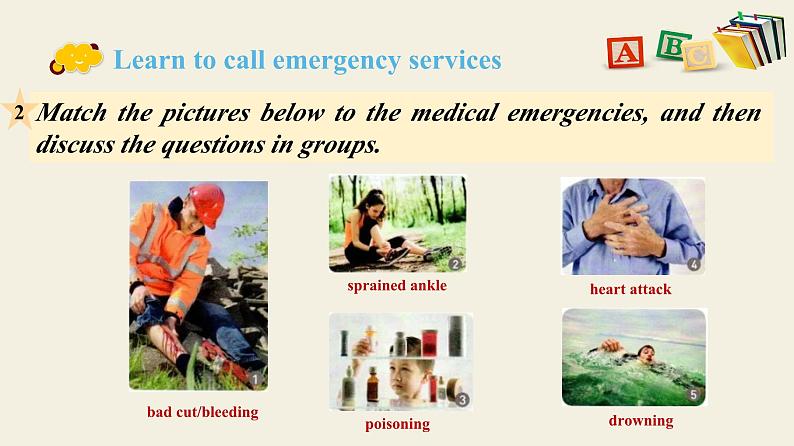 Learn to call emergency services

A B C

2 Match the pictures below to the medical emergencies, and then discuss the questions in groups.

1
bad cut/bleeding

2
sprained ankle

3
poisoning

4
heart attack

5
drowning